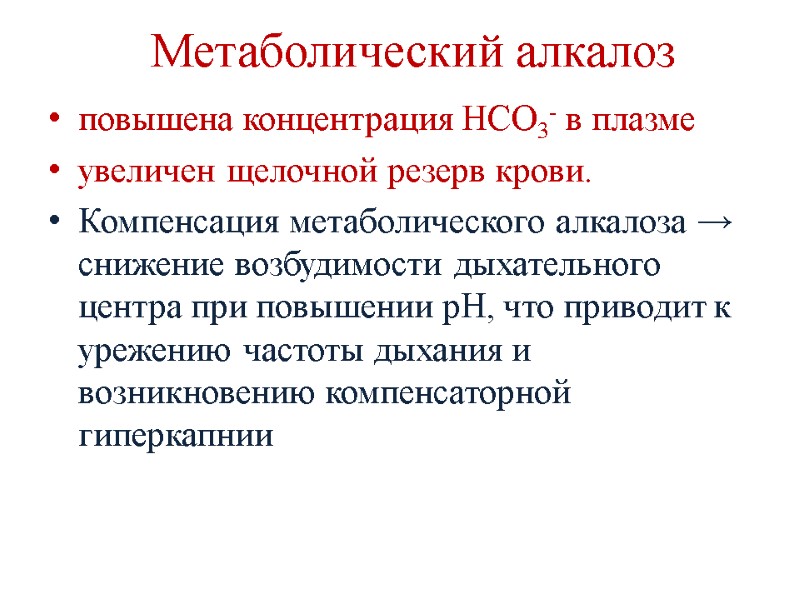 Метаболический алкалоз

• повышена концентрация $HCO_3^-$ в плазме
• увеличен щелочной резерв крови.
• Компенсация метаболического алкалоза → снижение возбудимости дыхательного центра при повышении pH, что приводит к урежению частоты дыхания и возникновению компенсаторной гиперкапнии